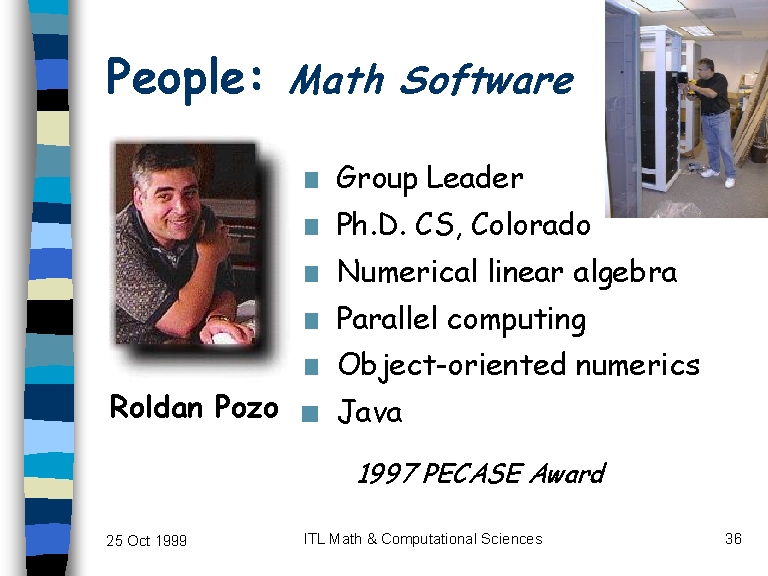 People: Math Software

Roldan Pozo

- Group Leader
- Ph.D. CS, Colorado
- Numerical linear algebra
- Parallel computing
- Object-oriented numerics
- Java

1997 PECASE Award

25 Oct 1999 ITL Math & Computational Sciences 36